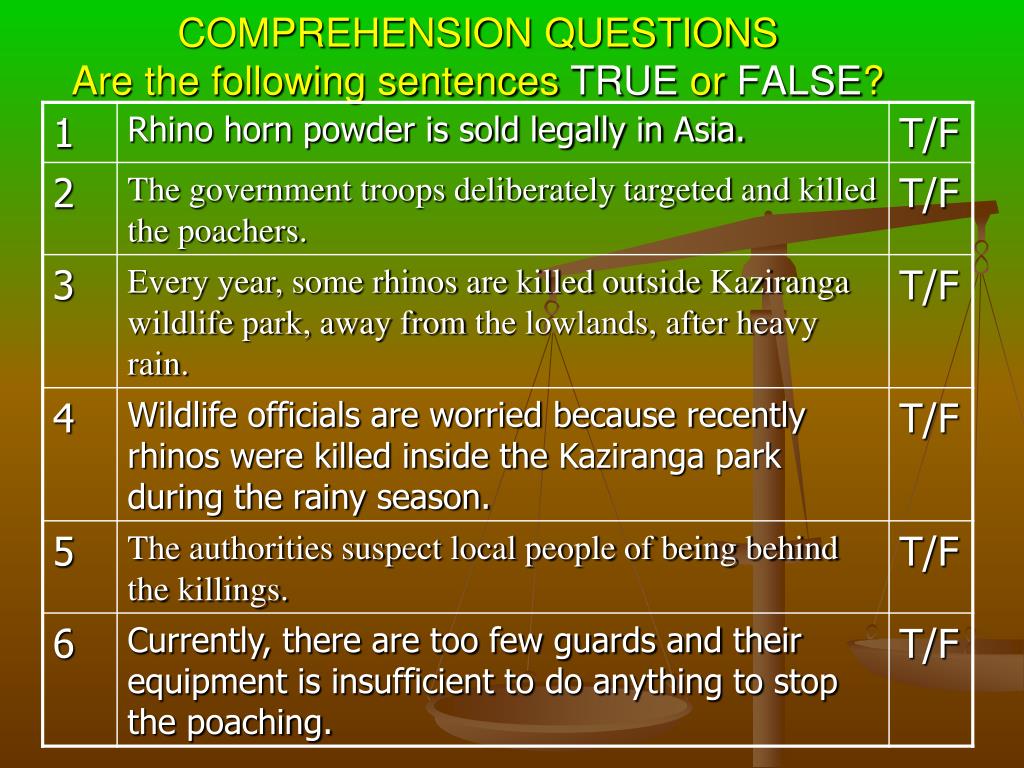 COMPREHENSION QUESTIONS
Are the following sentences TRUE or FALSE?

| 1 | Rhino horn powder is sold legally in Asia. | T/F |
|---|---|---|
| 2 | The government troops deliberately targeted and killed the poachers. | T/F |
| 3 | Every year, some rhinos are killed outside Kaziranga wildlife park, away from the lowlands, after heavy rain. | T/F |
| 4 | Wildlife officials are worried because recently rhinos were killed inside the Kaziranga park during the rainy season. | T/F |
| 5 | The authorities suspect local people of being behind the killings. | T/F |
| 6 | Currently, there are too few guards and their equipment is insufficient to do anything to stop the poaching. | T/F |